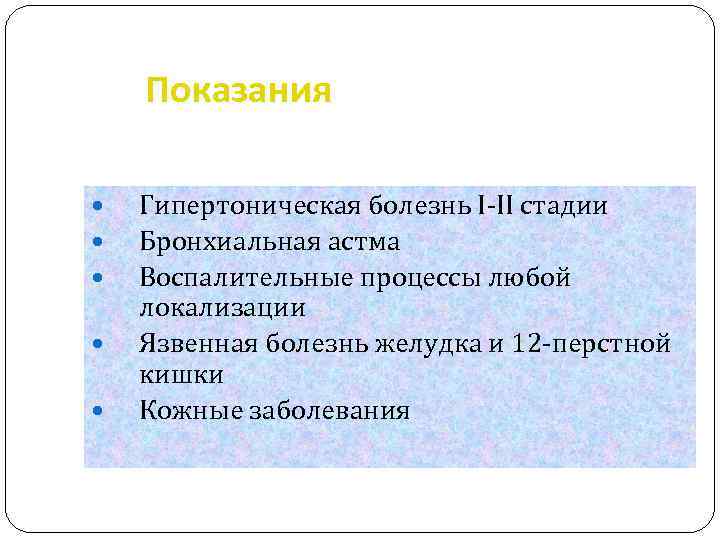 Показания

- Гипертоническая болезнь I-II стадии
- Бронхиальная астма
- Воспалительные процессы любой локализации
- Язвенная болезнь желудка и 12-перстной кишки
- Кожные заболевания